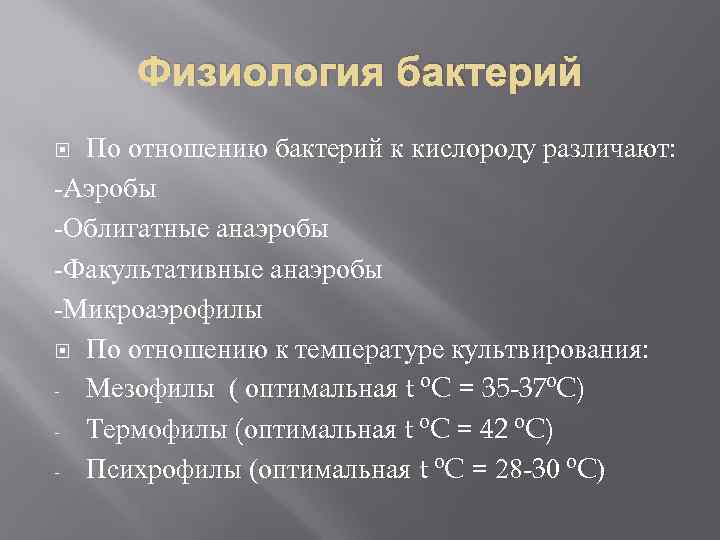 Физиология бактерий

По отношению бактерий к кислороду различают:
-Аэробы
-Облигатные анаэробы
-Факультативные анаэробы
-Микроаэрофилы

По отношению к температуре культвирования:
- Мезофилы ( оптимальная t ºC = 35-37ºC)
- Термофилы (оптимальная t ºC = 42 ºC)
- Психрофилы (оптимальная t ºC = 28-30 ºC)